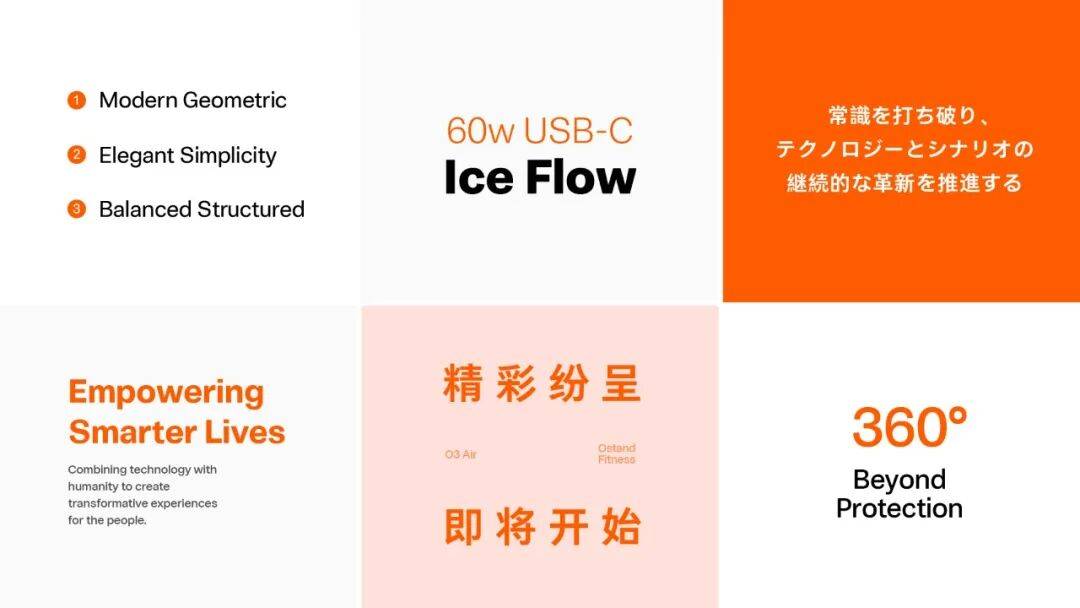 1 Modern Geometric

2 Elegant Simplicity

3 Balanced Structured

60w USB-C
Ice Flow

常識を打ち破り、
テクノロジーとシナリオの
継続的な革新を推進する

Empowering Smarter Lives

Combining technology with humanity to create transformative experiences for the people.

精彩纷呈

O3 Air

Ostand Fitness

即将开始

360°

Beyond Protection